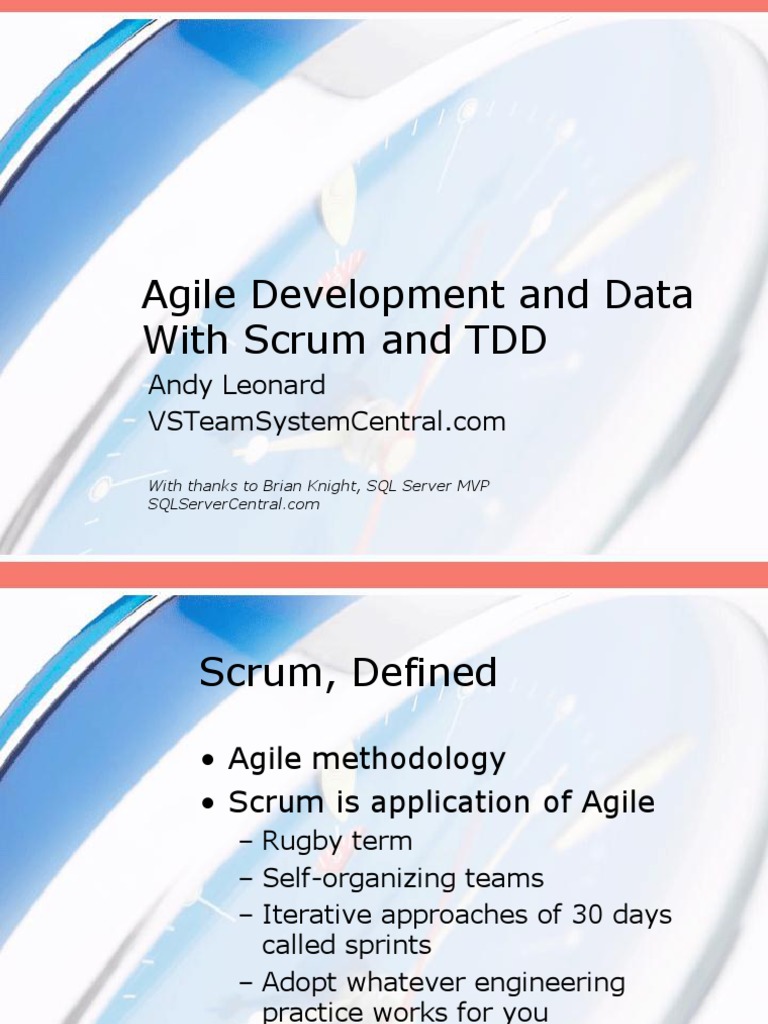 Agile Development and Data With Scrum and TDD

Andy Leonard
VSTeamSystemCentral.com

With thanks to Brian Knight, SQL Server MVP
SQLServerCentral.com

Scrum, Defined

• Agile methodology
• Scrum is application of Agile
– Rugby term
– Self-organizing teams
– Iterative approaches of 30 days called sprints
– Adopt whatever engineering practice works for you